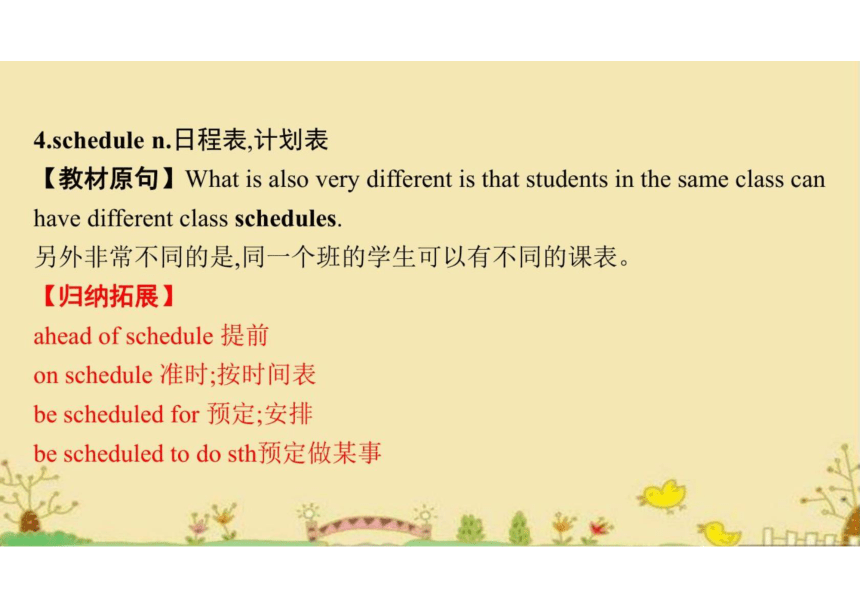 4.schedule n.日程表,计划表
【教材原句】What is also very different is that students in the same class can have different class schedules.
另外非常不同的是,同一个班的学生可以有不同的课表。
【归纳拓展】
ahead of schedule 提前
on schedule 准时;按时间表
be scheduled for 预定;安排
be scheduled to do sth预定做某事